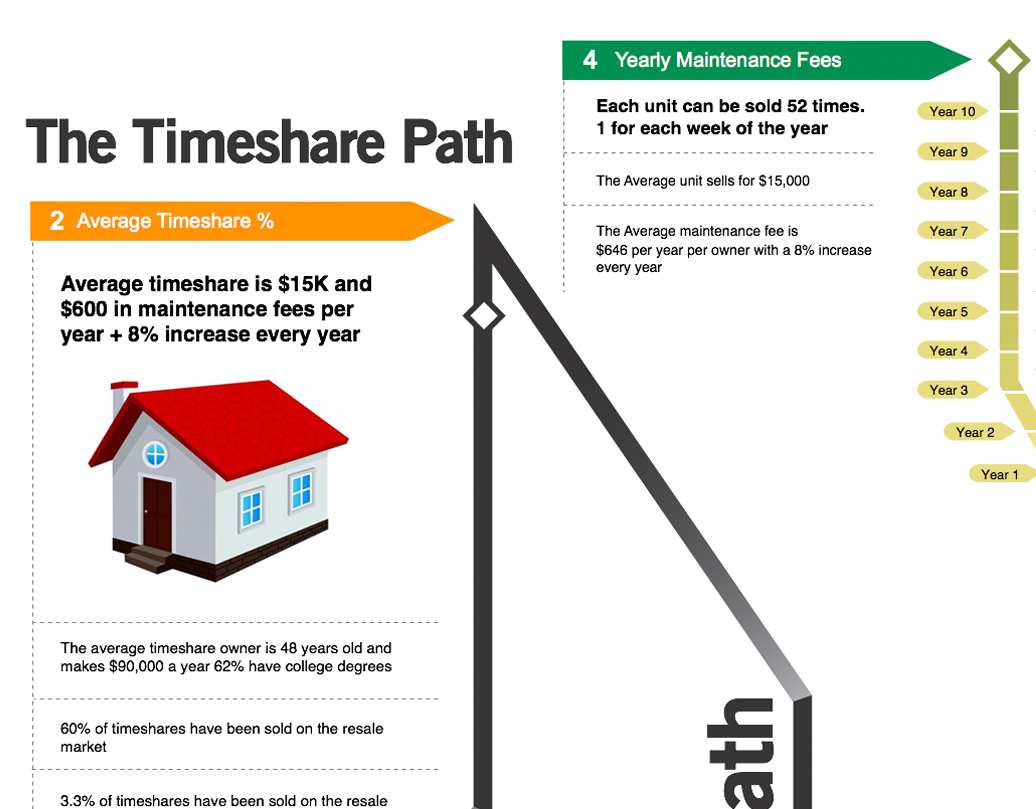 The Timeshare Path

2 Average Timeshare %

Average timeshare is $15K and $600 in maintenance fees per year + 8% increase every year

The average timeshare owner is 48 years old and makes $90,000 a year 62% have college degrees

60% of timeshares have been sold on the resale market

3.3% of timeshares have been sold on the resale

4 Yearly Maintenance Fees

Each unit can be sold 52 times. 1 for each week of the year

The Average unit sells for $15,000

The Average maintenance fee is $646 per year per owner with a 8% increase every year

Year 10
Year 9
Year 8
Year 7
Year 6
Year 5
Year 4
Year 3
Year 2
Year 1

ath